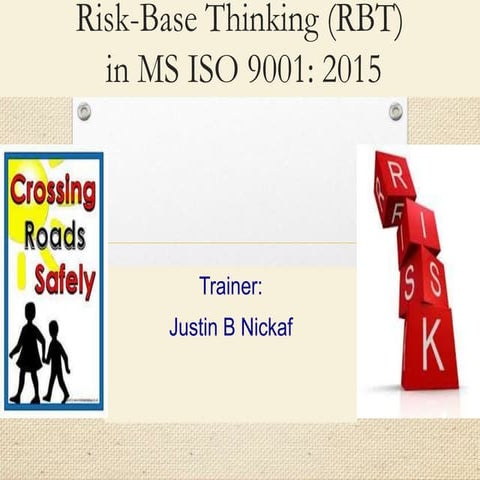 Risk-Base Thinking (RBT) in MS ISO 9001: 2015

Crossing Roads Safely

Trainer:
Justin B Nickaf

R
I
S
K